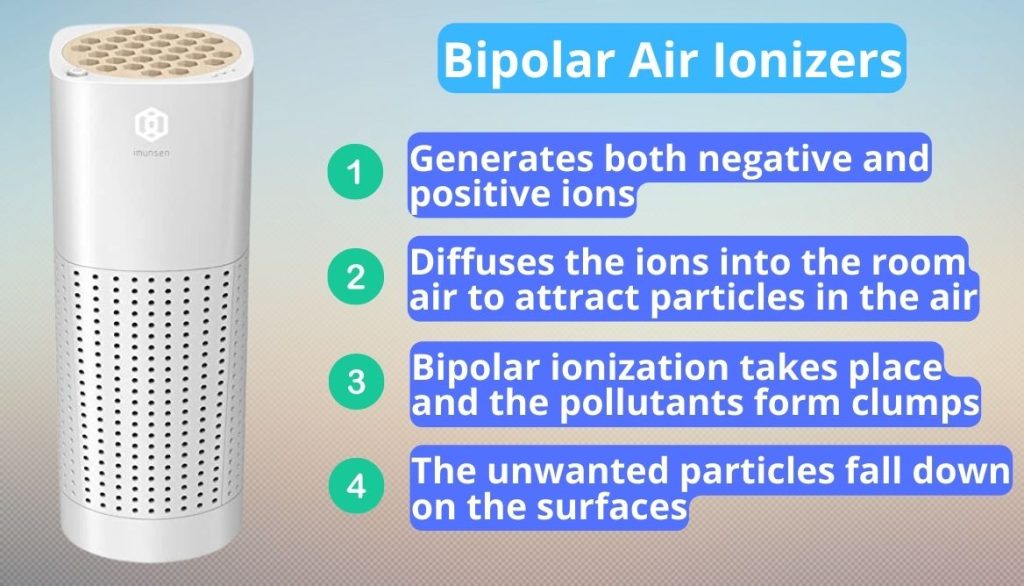 imunsen

Bipolar Air Ionizers

1 Generates both negative and positive ions

2 Diffuses the ions into the room air to attract particles in the air

3 Bipolar ionization takes place and the pollutants form clumps

4 The unwanted particles fall down on the surfaces